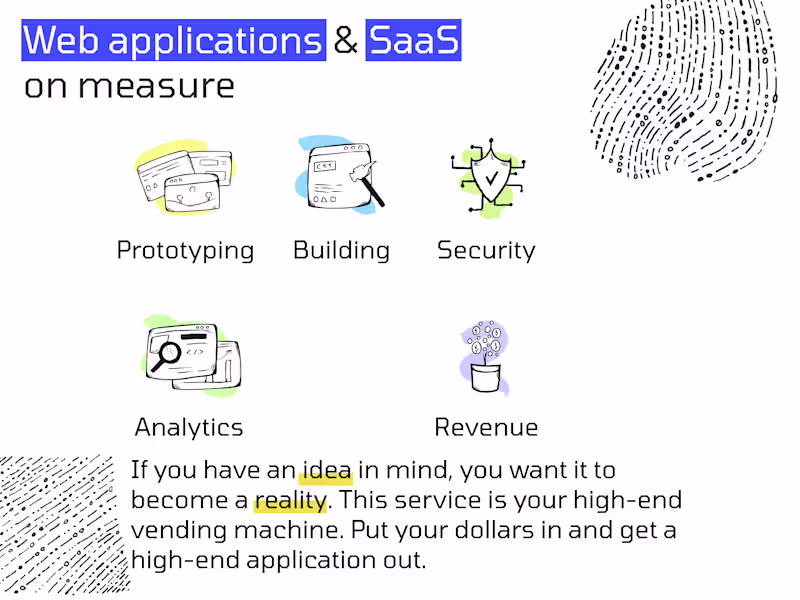 Web applications & SaaS on measure

CSS

Prototyping

Building

Security

</>

Analytics

Revenue

If you have an idea in mind, you want it to become a reality. This service is your high-end vending machine. Put your dollars in and get a high-end application out.